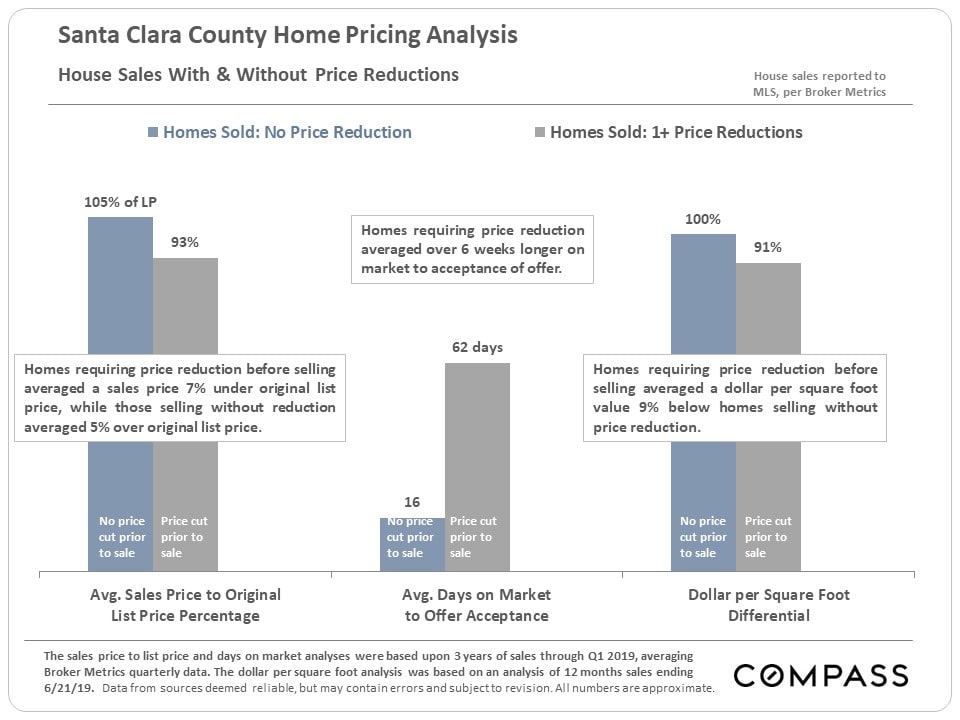 Santa Clara County Home Pricing Analysis

House Sales With & Without Price Reductions

House sales reported to MLS, per Broker Metrics

Homes Sold: No Price Reduction

Homes Sold: 1+ Price Reductions

105% of LP

93%

Homes requiring price reduction before selling averaged a sales price 7% under original list price, while those selling without reduction averaged 5% over original list price.

No price cut prior to sale

Price cut prior to sale

Homes requiring price reduction averaged over 6 weeks longer on market to acceptance of offer.

62 days

16

No price cut prior to sale

Price cut prior to sale

100%

91%

Homes requiring price reduction before selling averaged a dollar per square foot value 9% below homes selling without price reduction.

No price cut prior to sale

Price cut prior to sale

Avg. Sales Price to Original List Price Percentage

Avg. Days on Market to Offer Acceptance

Dollar per Square Foot Differential

The sales price to list price and days on market analyses were based upon 3 years of sales through Q1 2019, averaging Broker Metrics quarterly data. The dollar per square foot analysis was based on an analysis of 12 months sales ending 6/21/19. Data from sources deemed reliable, but may contain errors and subject to revision. All numbers are approximate.

COMPASS